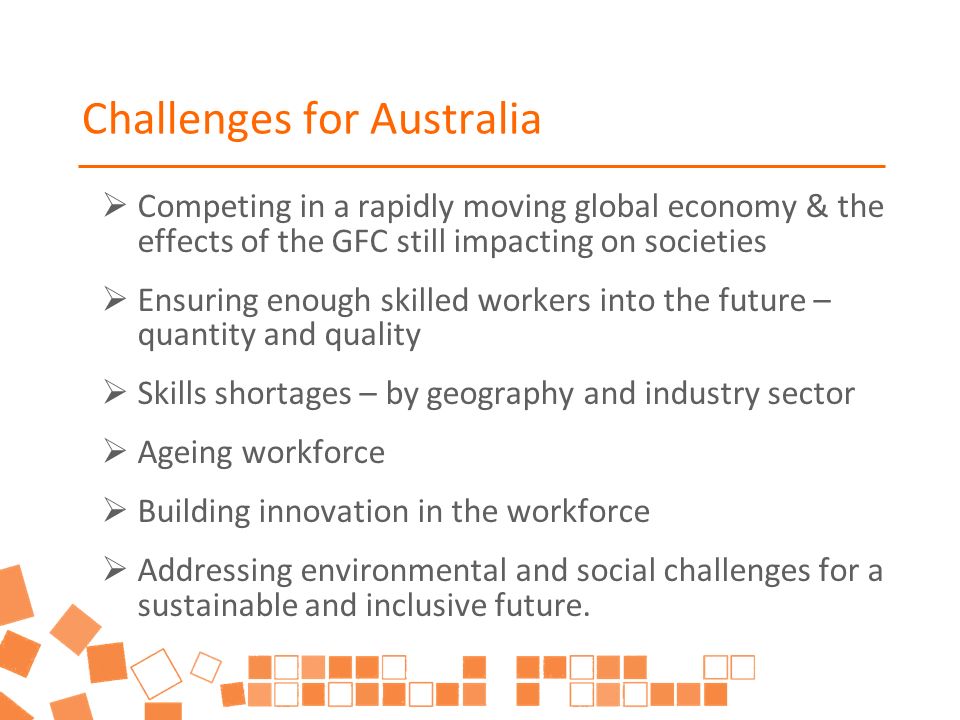 Challenges for Australia

➢ Competing in a rapidly moving global economy & the effects of the GFC still impacting on societies

➢ Ensuring enough skilled workers into the future – quantity and quality

➢ Skills shortages – by geography and industry sector

➢ Ageing workforce

➢ Building innovation in the workforce

➢ Addressing environmental and social challenges for a sustainable and inclusive future.